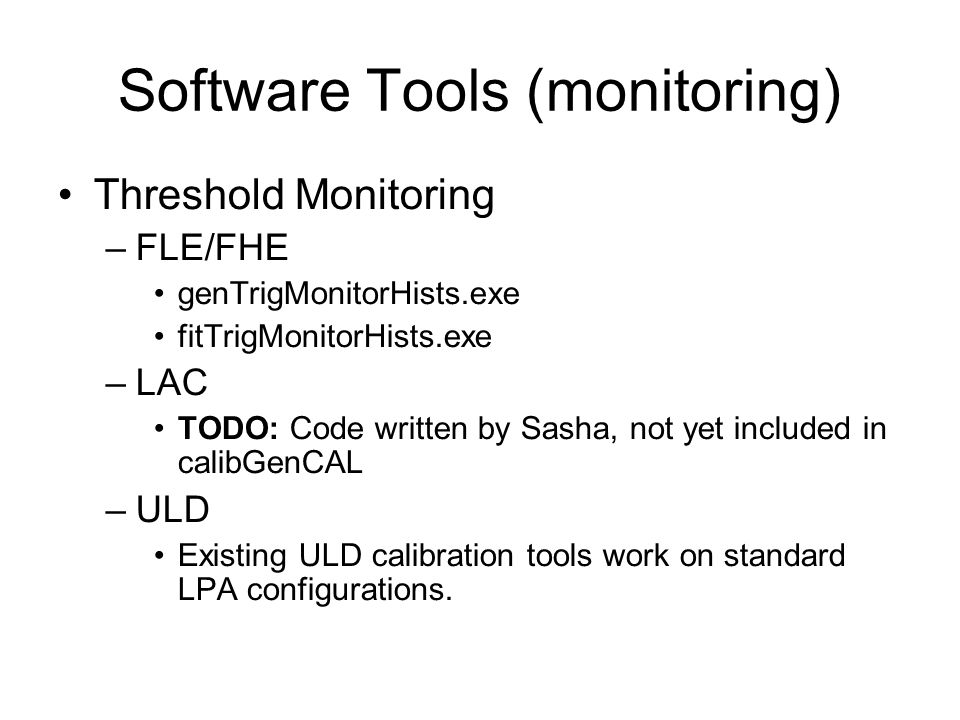 Software Tools (monitoring)

• Threshold Monitoring
– FLE/FHE
• genTrigMonitorHists.exe
• fitTrigMonitorHists.exe
– LAC
• TODO: Code written by Sasha, not yet included in calibGenCAL
– ULD
• Existing ULD calibration tools work on standard LPA configurations.